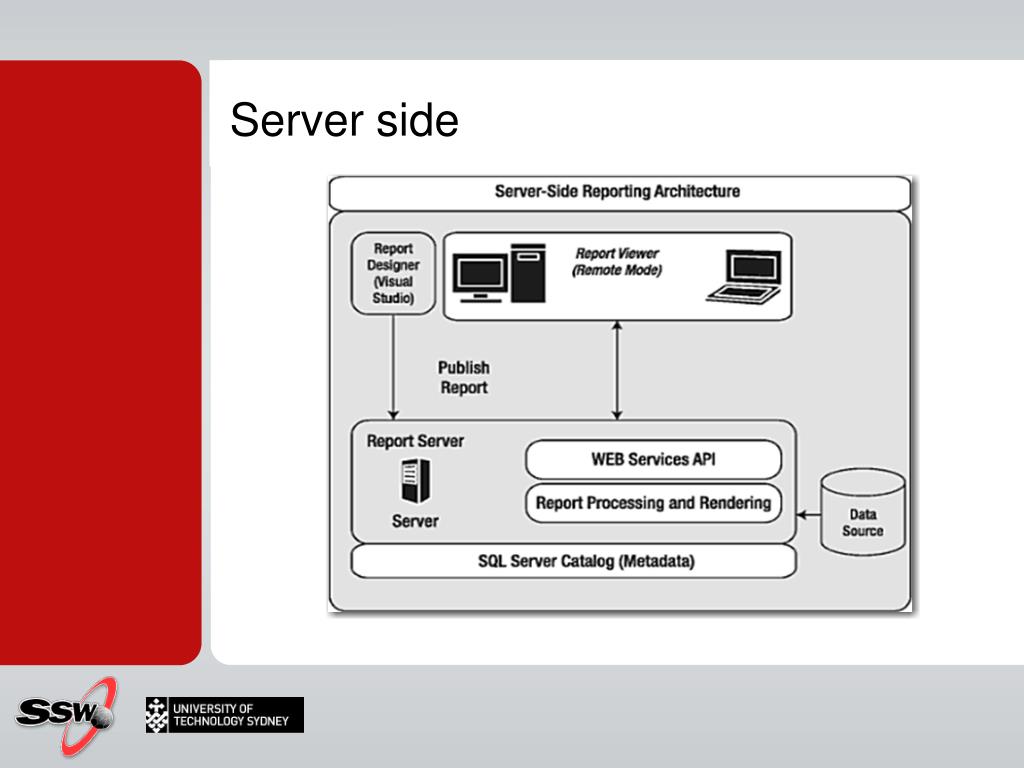 Server side

Server-Side Reporting Architecture

Report Designer (Visual Studio)

Report Viewer (Remote Mode)

Publish Report

Report Server

Server

WEB Services API

Report Processing and Rendering

Data Source

SQL Server Catalog (Metadata)

SSW

UNIVERSITY OF TECHNOLOGY SYDNEY